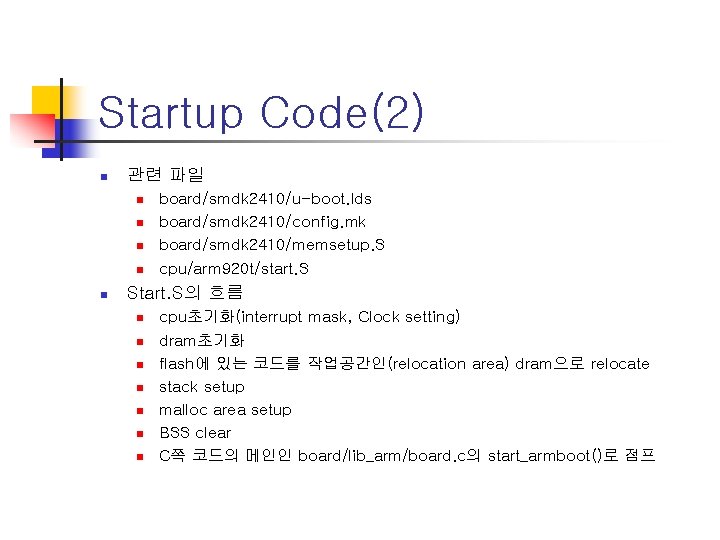 Startup Code(2)

관련 파일
board/smdk2410/u-boot.lds
board/smdk2410/config.mk
board/smdk2410/memsetup.S
cpu/arm920t/start.S

Start.S의 흐름
cpu초기화(interrupt mask, Clock setting)
dram초기화
flash에 있는 코드를 작업공간인(relocation area) dram으로 relocate
stack setup
malloc area setup
BSS clear
C쪽 코드의 메인인 board/lib_arm/board.c의 start_armboot()로 점프